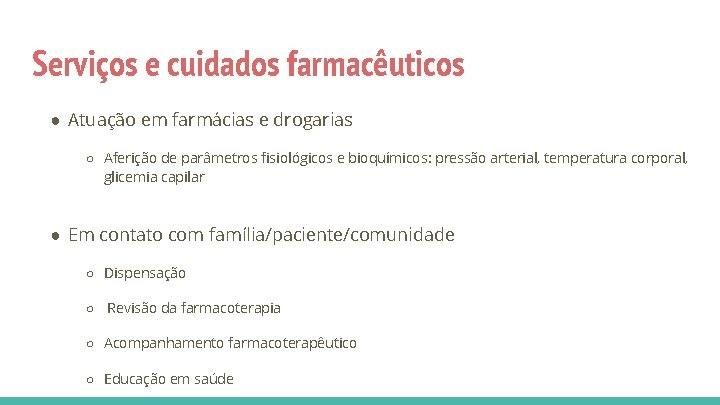 Serviços e cuidados farmacêuticos

● Atuação em farmácias e drogarias

○ Aferição de parâmetros fisiológicos e bioquímicos: pressão arterial, temperatura corporal, glicemia capilar

● Em contato com família/paciente/comunidade

○ Dispensação

○ Revisão da farmacoterapia

○ Acompanhamento farmacoterapêutico

○ Educação em saúde